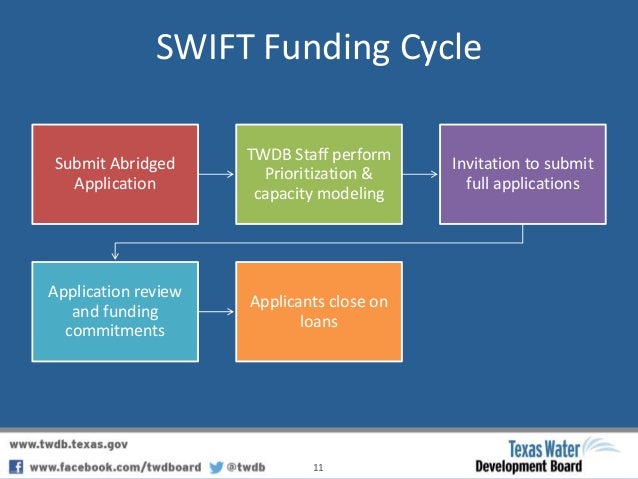 SWIFT Funding Cycle

Submit Abridged Application

TWDB Staff perform Prioritization & capacity modeling

Invitation to submit full applications

Application review and funding commitments

Applicants close on loans

www.twdb.texas.gov

www.facebook.com/twdboard @twdb

11

Texas Water Development Board